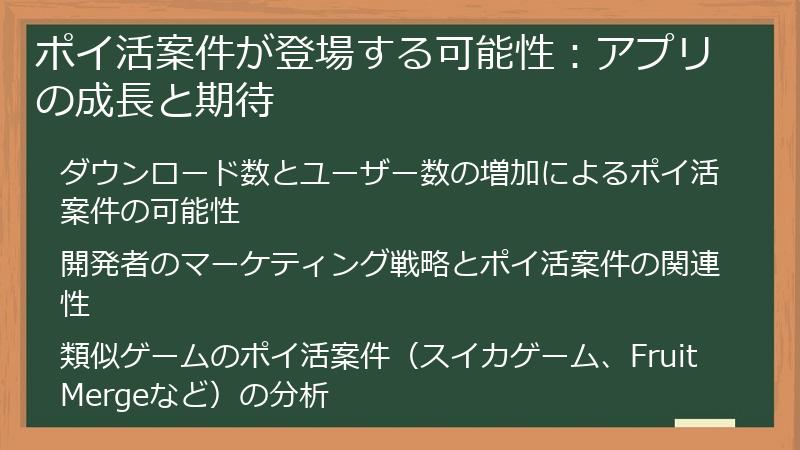 ポイ活案件が登場する可能性：アプリの成長と期待

ダウンロード数とユーザー数の増加によるポイ活案件の可能性

開発者のマーケティング戦略とポイ活案件の関連性

類似ゲームのポイ活案件（スイカゲーム、Fruit Mergeなど）の分析